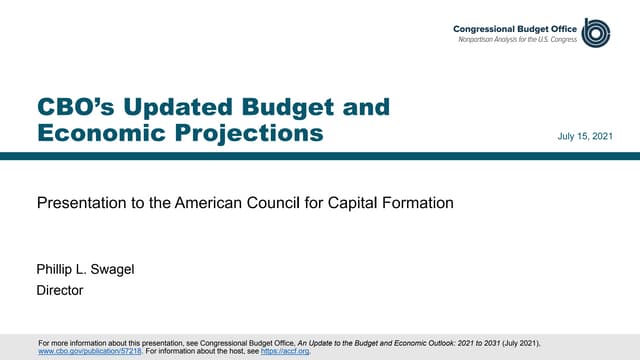 Congressional Budget Office
Nonpartisan Analysis for the U.S. Congress

CBO's Updated Budget and Economic Projections

July 15, 2021

Presentation to the American Council for Capital Formation

Phillip L. Swagel
Director

For more information about this presentation, see Congressional Budget Office, An Update to the Budget and Economic Outlook: 2021 to 2031 (July 2021), www.cbo.gov/publication/57218. For information about the host, see https://accf.org.